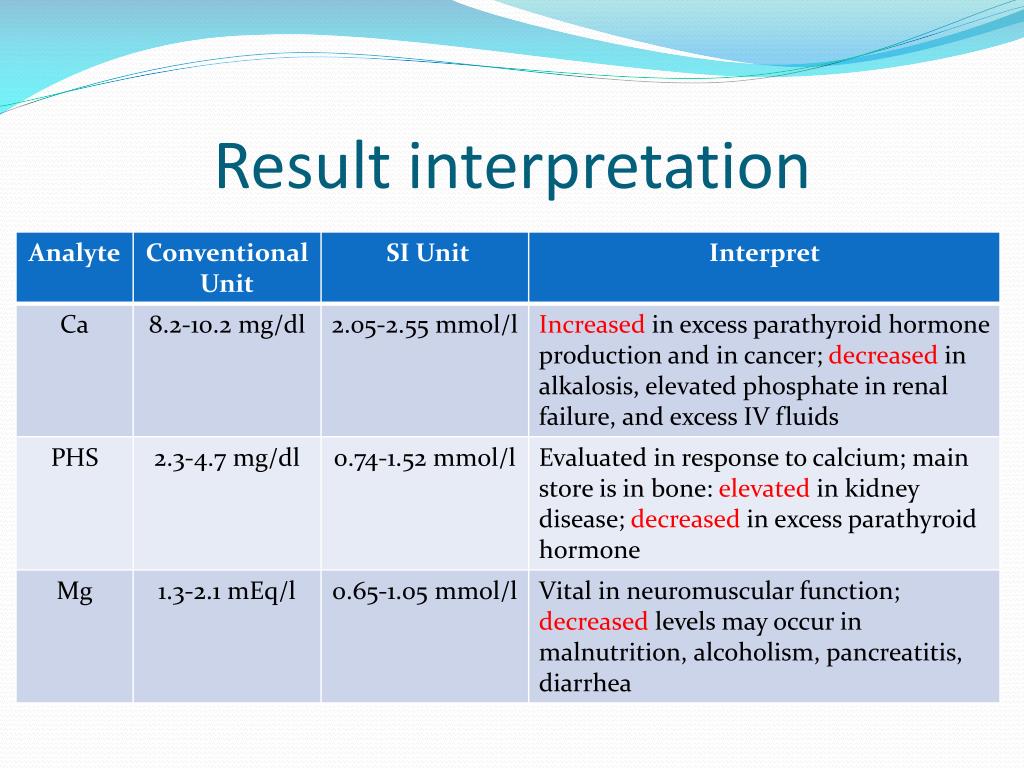 Result interpretation

| Analyte | Conventional Unit | SI Unit | Interpret |
|---|---|---|---|
| Ca | 8.2-10.2 mg/dl | 2.05-2.55 mmol/l | Increased in excess parathyroid hormone production and in cancer; decreased in alkalosis, elevated phosphate in renal failure, and excess IV fluids |
| PHS | 2.3-4.7 mg/dl | 0.74-1.52 mmol/l | Evaluated in response to calcium; main store is in bone: elevated in kidney disease; decreased in excess parathyroid hormone |
| Mg | 1.3-2.1 mEq/l | 0.65-1.05 mmol/l | Vital in neuromuscular function; decreased levels may occur in malnutrition, alcoholism, pancreatitis, diarrhea |